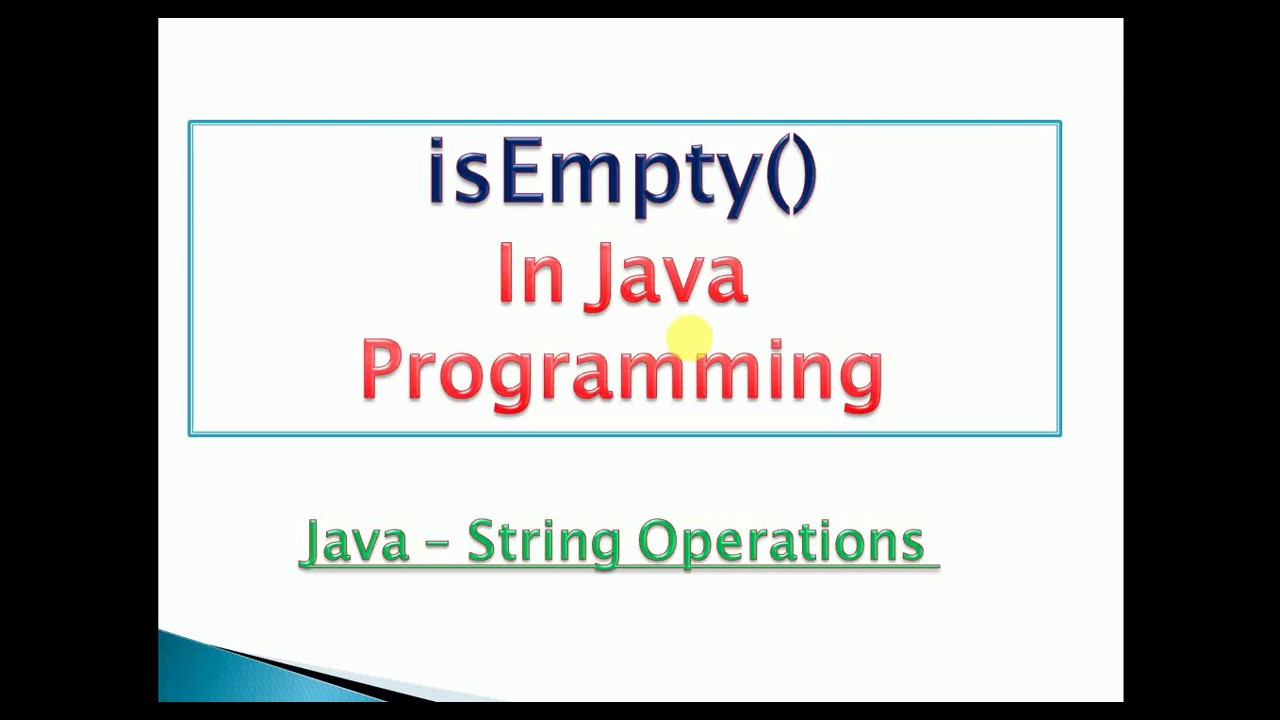 isEmpty()
In Java
Programming

Java – String Operations